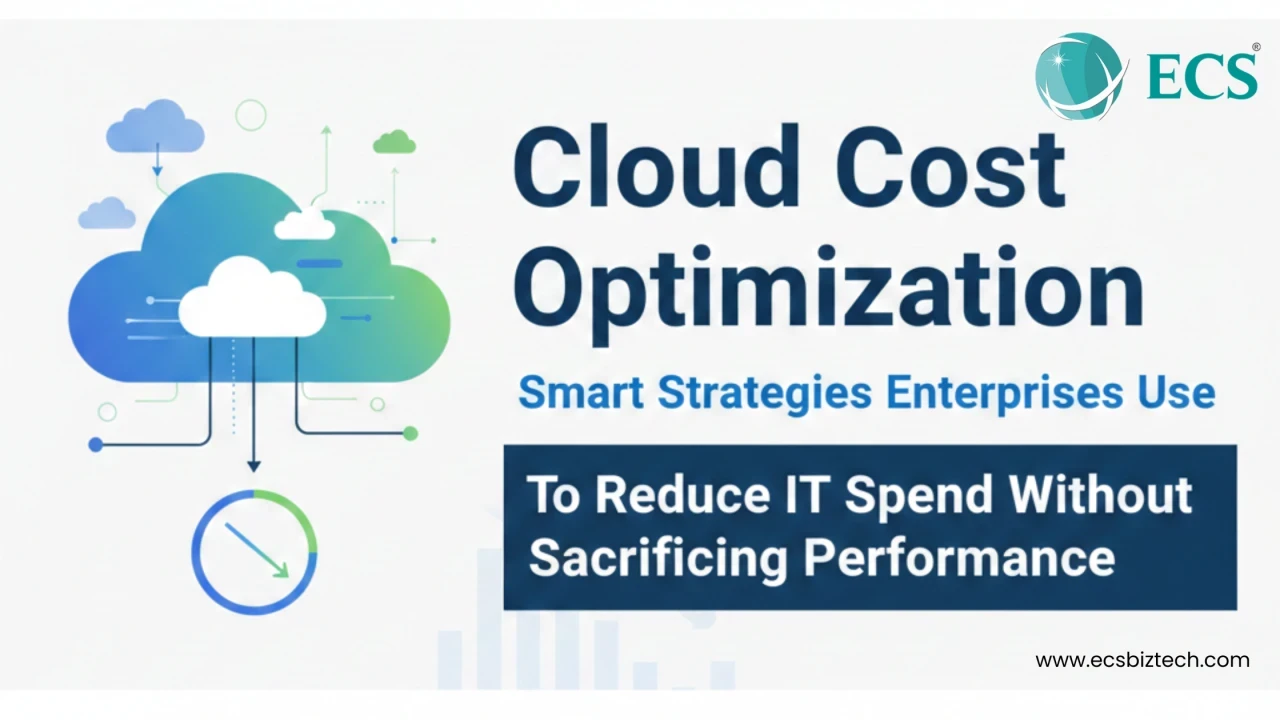 ECS®

Cloud Cost Optimization

Smart Strategies Enterprises Use

To Reduce IT Spend Without Sacrificing Performance

www.ecsbiztech.com